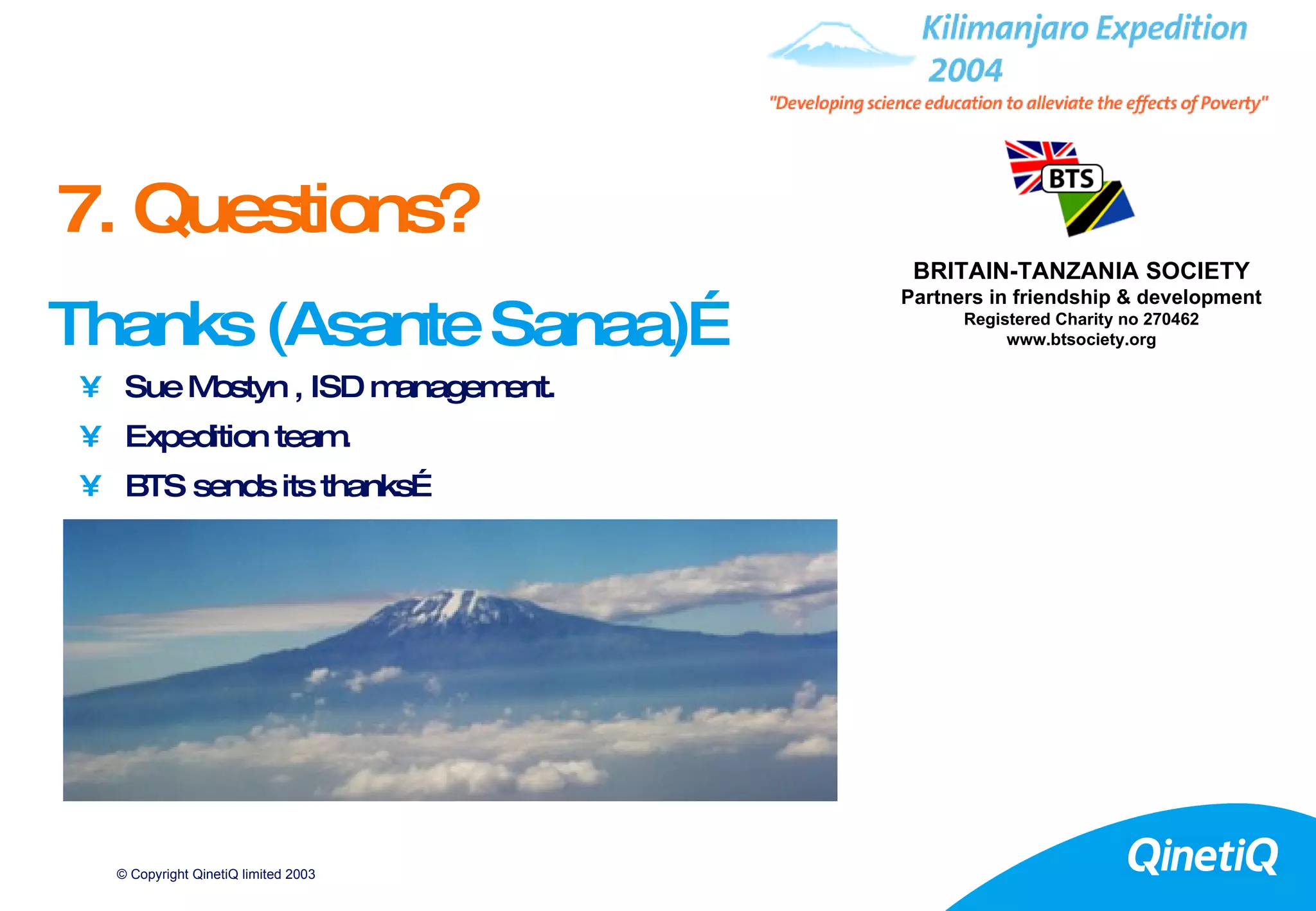 Kilimanjaro Expedition 2004

"Developing science education to alleviate the effects of Poverty"

BTS

BRITAIN-TANZANIA SOCIETY
Partners in friendship & development
Registered Charity no 270462
www.btsociety.org

7. Questions?

Thanks (Asante Sanaa)É

¥ Sue Mostyn , ISD management.
¥ Expedition team.
¥ BTS sends its thanksÉ

© Copyright QinetiQ limited 2003

QinetiQ